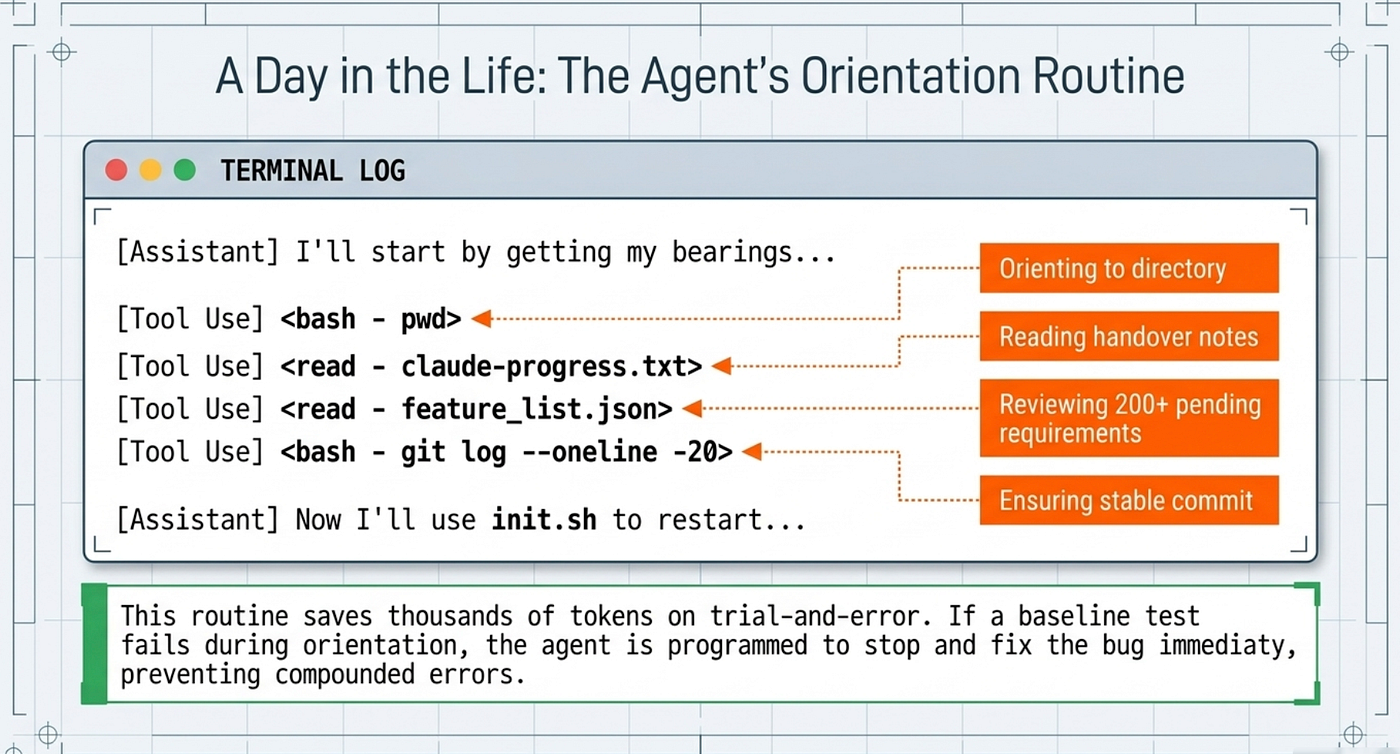 A Day in the Life: The Agent's Orientation Routine

TERMINAL LOG

[Assistant] I'll start by getting my bearings...

[Tool Use] <bash - pwd>
[Tool Use] <read - claude-progress.txt>
[Tool Use] <read - feature_list.json>
[Tool Use] <bash - git log --oneline -20>

[Assistant] Now I'll use init.sh to restart...

Orienting to directory

Reading handover notes

Reviewing 200+ pending requirements

Ensuring stable commit

This routine saves thousands of tokens on trial-and-error. If a baseline test fails during orientation, the agent is programmed to stop and fix the bug immediaty, preventing compounded errors.